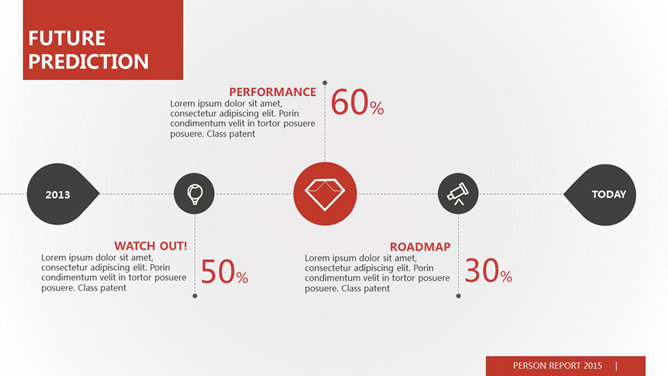 FUTURE PREDICTION

PERFORMANCE
Lorem ipsum dolor sit amet, consectetur adipiscing elit. Porin condimentum velit in tortor posuere posuere. Class patent

60%

2013

TODAY

WATCH OUT!
Lorem ipsum dolor sit amet, consectetur adipiscing elit. Porin condimentum velit in tortor posuere posuere. Class patent

50%

ROADMAP
Lorem ipsum dolor sit amet, consectetur adipiscing elit. Porin condimentum velit in tortor posuere posuere. Class patent

30%

PERSON REPORT 2015 |